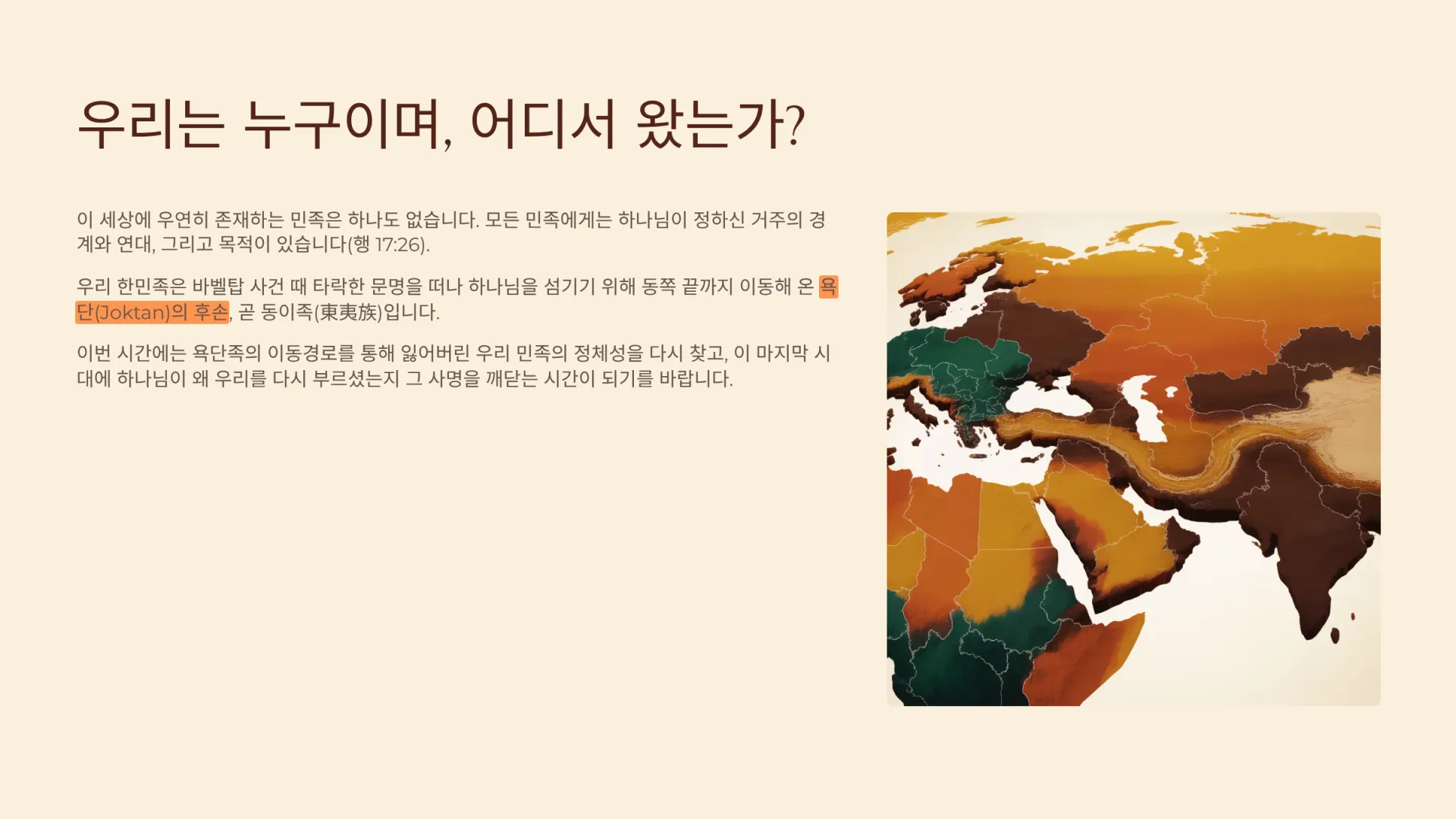 우리는 누구이며, 어디서 왔는가?

이 세상에 우연히 존재하는 민족은 하나도 없습니다. 모든 민족에게는 하나님이 정하신 거주의 경계와 연대, 그리고 목적이 있습니다(행 17:26).

우리 한민족은 바벨탑 사건 때 타락한 문명을 떠나 하나님을 섬기기 위해 동쪽 끝까지 이동해 온 욕단(Joktan)의 후손, 곧 동이족(東夷族)입니다.

이번 시간에는 욕단족의 이동경로를 통해 잃어버린 우리 민족의 정체성을 다시 찾고, 이 마지막 시대에 하나님이 왜 우리를 다시 부르셨는지 그 사명을 깨닫는 시간이 되기를 바랍니다.